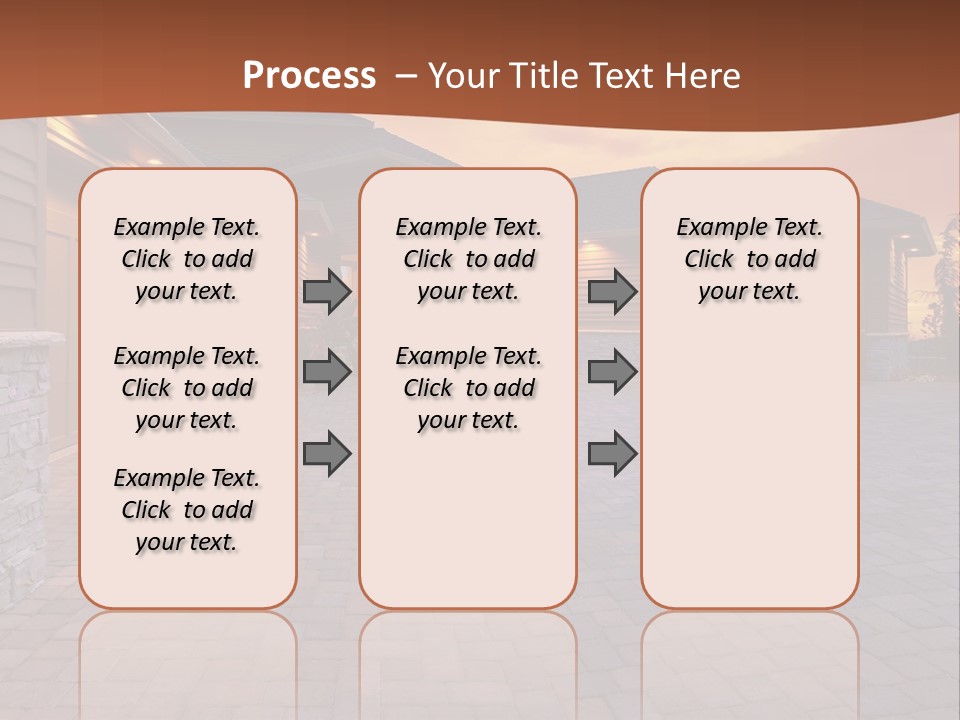 Process – Your Title Text Here

Example Text. Click to add your text.

Example Text. Click to add your text.

Example Text. Click to add your text.

Example Text. Click to add your text.

Example Text. Click to add your text.

Example Text. Click to add your text.